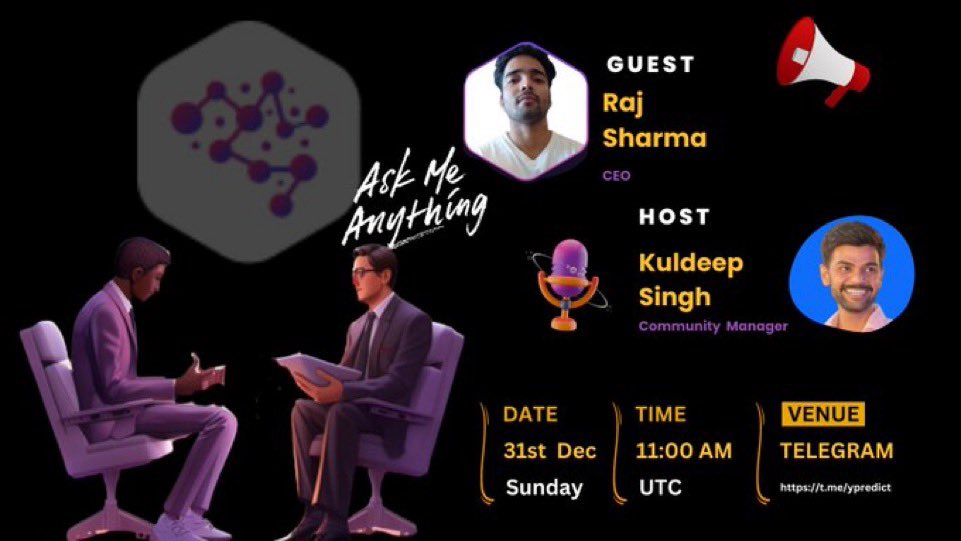 Ask Me Anything

GUEST
Raj Sharma
CEO

HOST
Kuldeep Singh
Community Manager

DATE
31st Dec
Sunday

TIME
11:00 AM
UTC

VENUE
TELEGRAM
https://t.me/ypredict